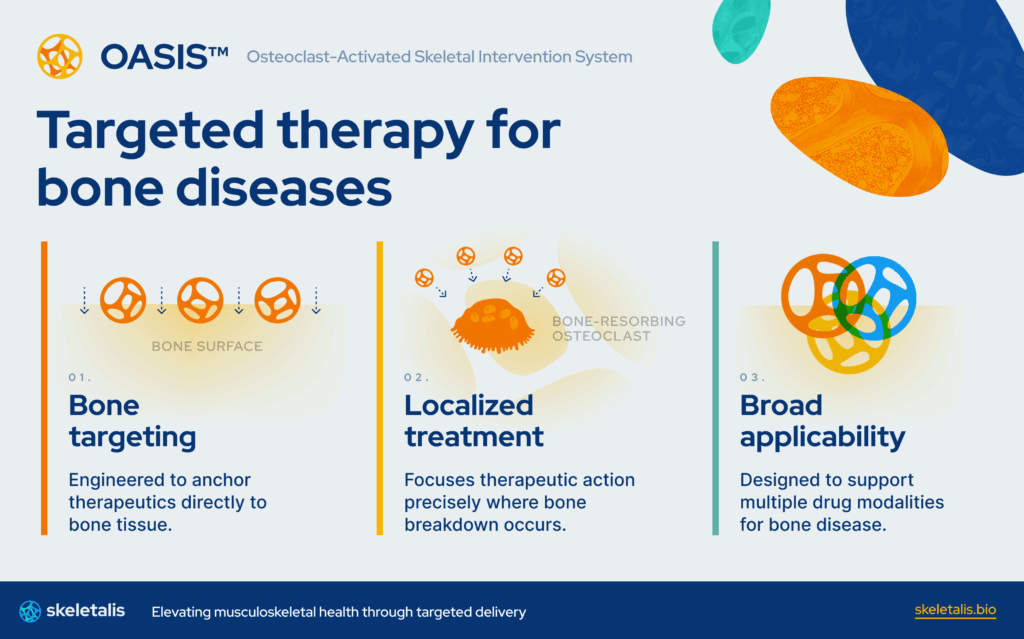 OASIS™ Osteoclast-Activated Skeletal Intervention System

Targeted therapy for bone diseases

BONE SURFACE

01.

Bone targeting

Engineered to anchor therapeutics directly to bone tissue.

BONE-RESORBING OSTEOCLAST

02.

Localized treatment

Focuses therapeutic action precisely where bone breakdown occurs.

03.

Broad applicability

Designed to support multiple drug modalities for bone disease.

skeletalis Elevating musculoskeletal health through targeted delivery skeletalis.bio